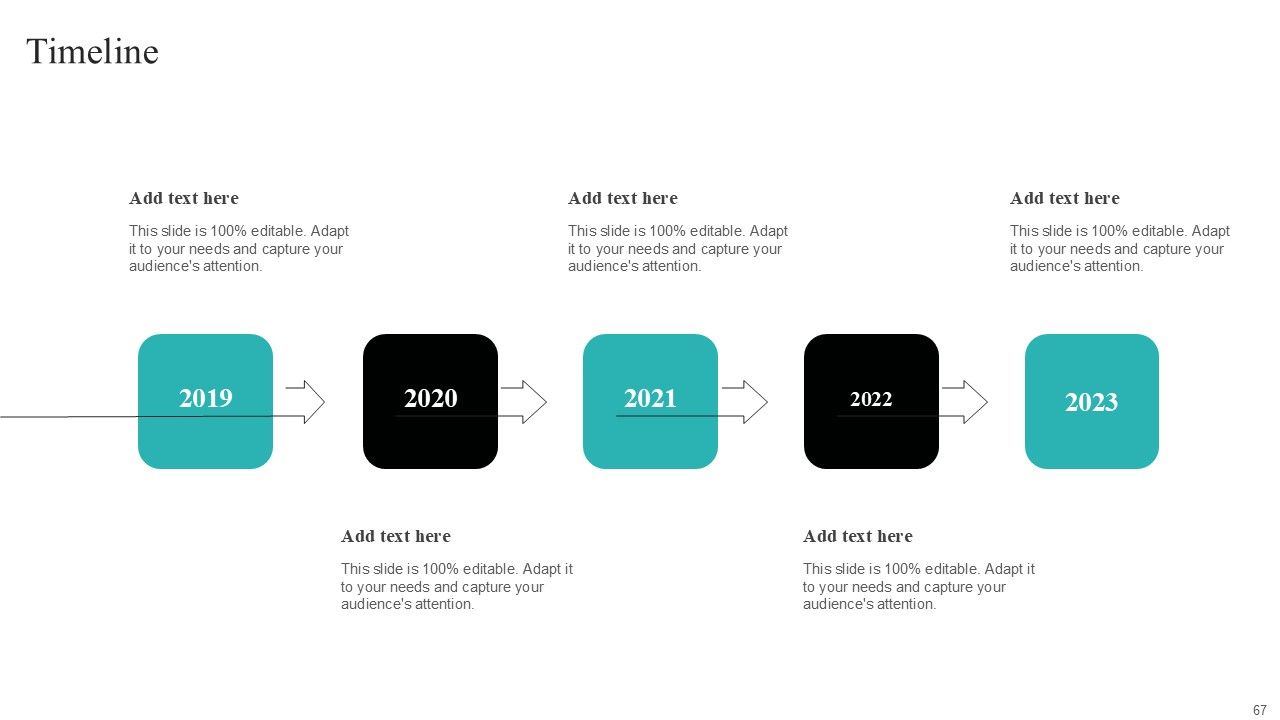 Timeline

Add text here

This slide is 100% editable. Adapt it to your needs and capture your audience's attention.

Add text here

This slide is 100% editable. Adapt it to your needs and capture your audience's attention.

Add text here

This slide is 100% editable. Adapt it to your needs and capture your audience's attention.

2019

2020

2021

2022

2023

Add text here

This slide is 100% editable. Adapt it to your needs and capture your audience's attention.

Add text here

This slide is 100% editable. Adapt it to your needs and capture your audience's attention.

67